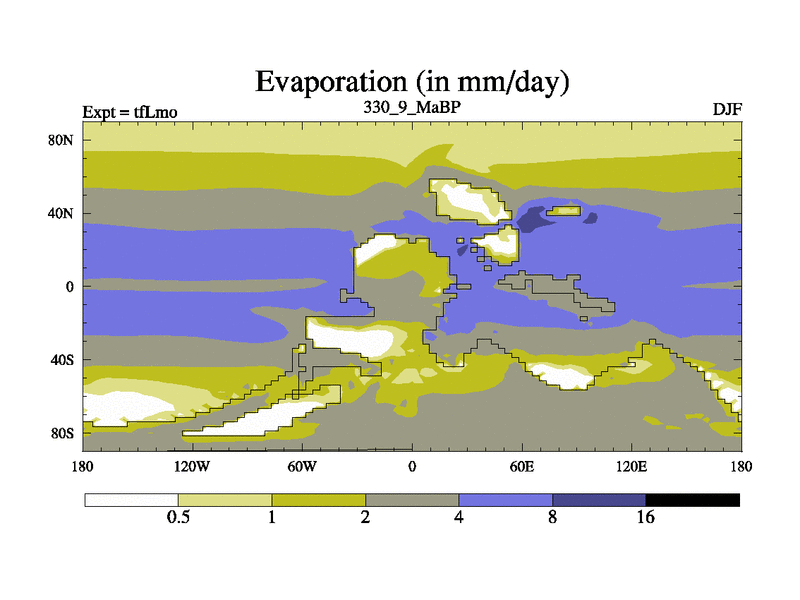 Evaporation (in mm/day)

Expt = tfLmo

330_9_MaBP

DJF

80N

40N

0

40S

80S

180

120W

60W

0

60E

120E

180

0.5

1

2

4

8

16